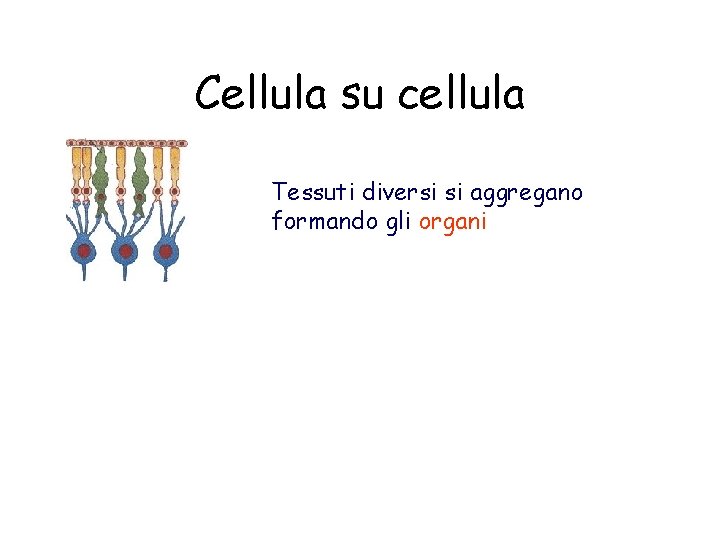 Cellula su cellula

Tessuti diversi si aggregano formando gli organi